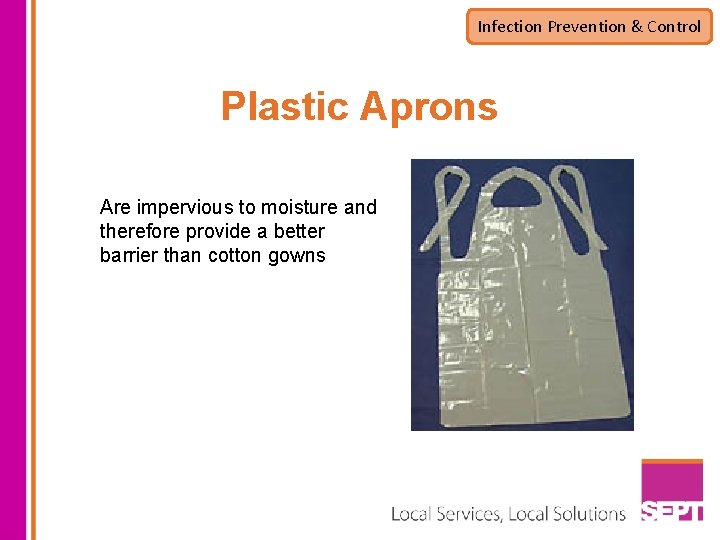 Infection Prevention & Control

Plastic Aprons

Are impervious to moisture and therefore provide a better barrier than cotton gowns

Local Services, Local Solutions

SEPT